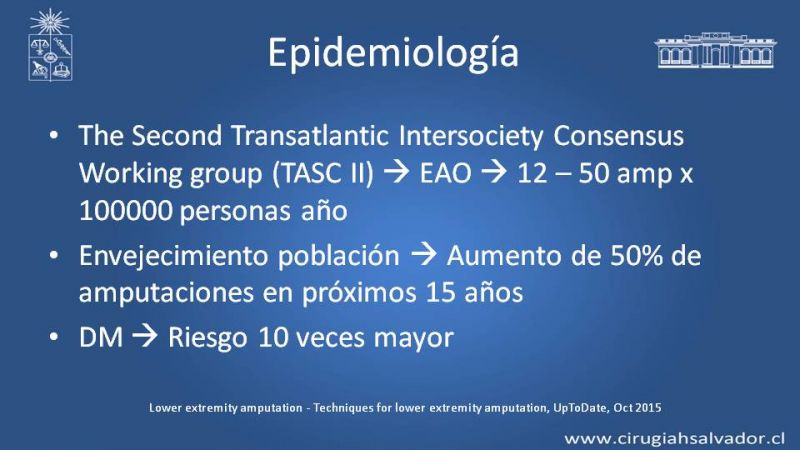 Epidemiología

• The Second Transatlantic Intersociety Consensus Working group (TASC II) → EAO → 12 – 50 amp x 100000 personas año
• Envejecimiento población → Aumento de 50% de amputaciones en próximos 15 años
• DM → Riesgo 10 veces mayor

Lower extremity amputation - Techniques for lower extremity amputation, UpToDate, Oct 2015

www.cirugiahsalvador.cl